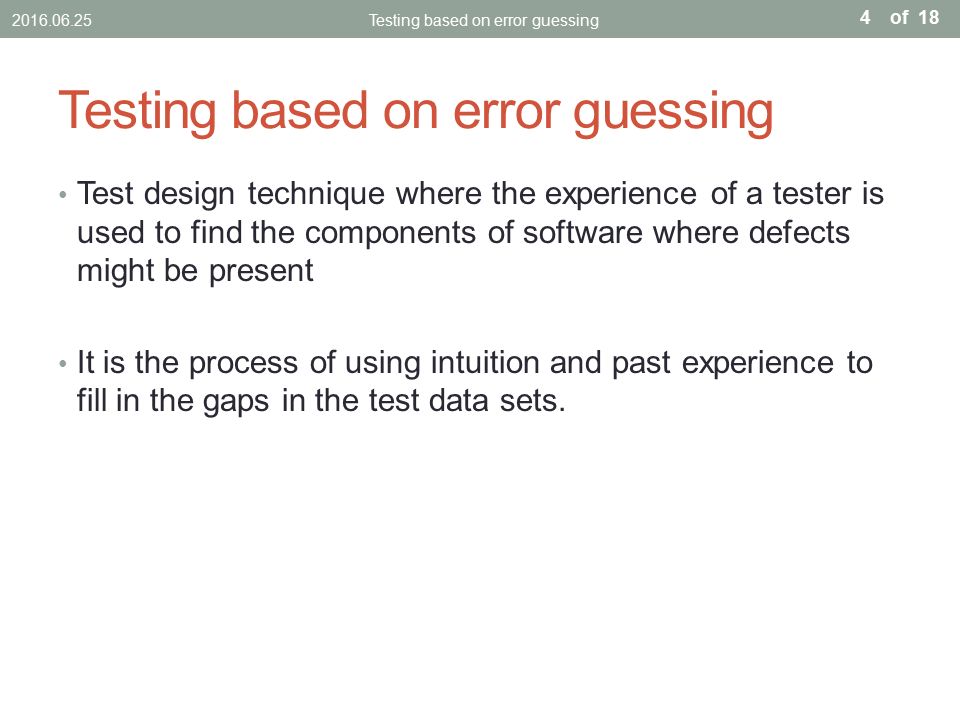 2016.06.25 Testing based on error guessing 4 of 18

Testing based on error guessing

• Test design technique where the experience of a tester is used to find the components of software where defects might be present

• It is the process of using intuition and past experience to fill in the gaps in the test data sets.